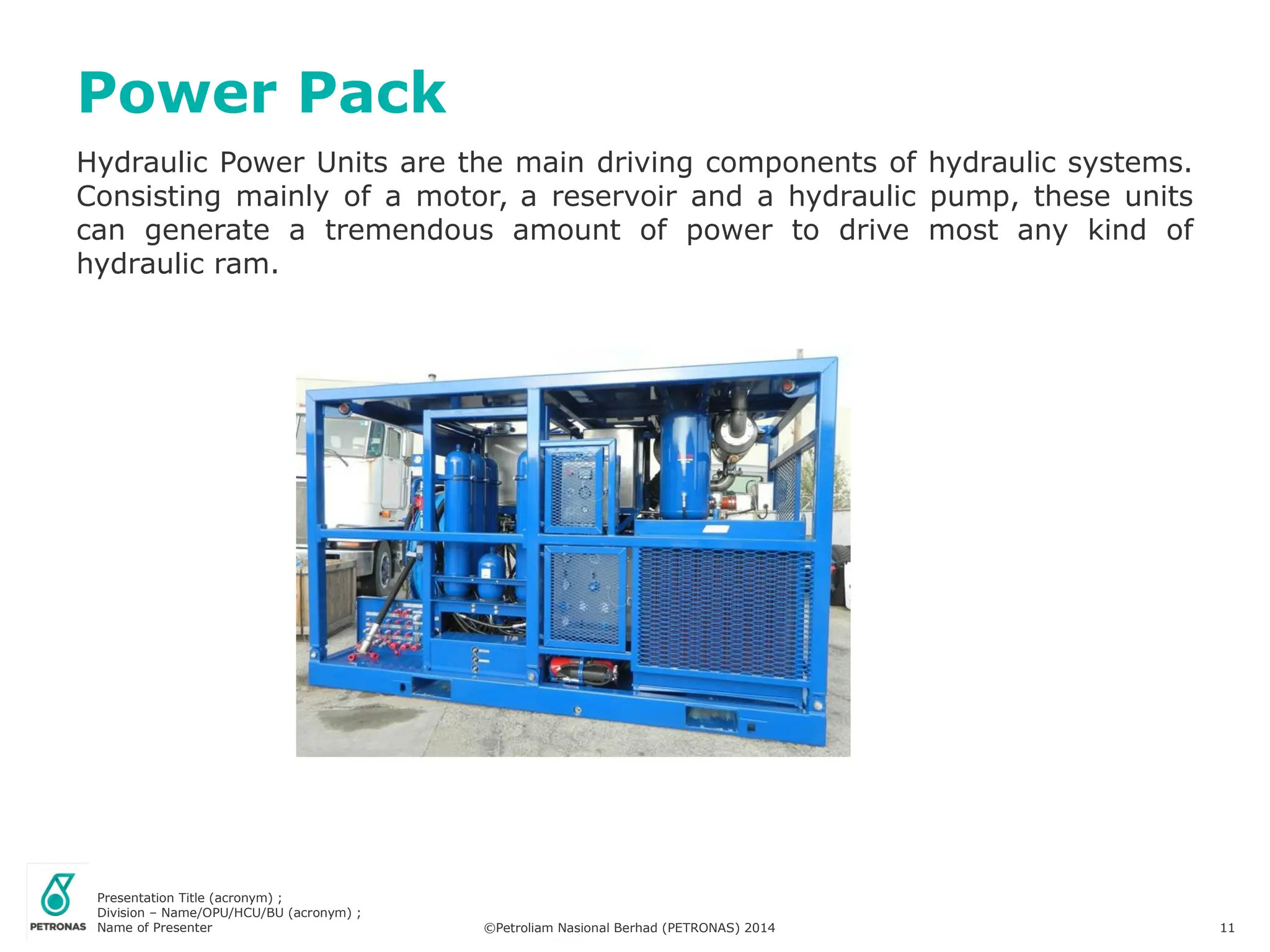 Power Pack

Hydraulic Power Units are the main driving components of hydraulic systems. Consisting mainly of a motor, a reservoir and a hydraulic pump, these units can generate a tremendous amount of power to drive most any kind of hydraulic ram.

PETRONAS

Presentation Title (acronym) ;
Division – Name/OPU/HCU/BU (acronym) ;
Name of Presenter

©Petroliam Nasional Berhad (PETRONAS) 2014

11